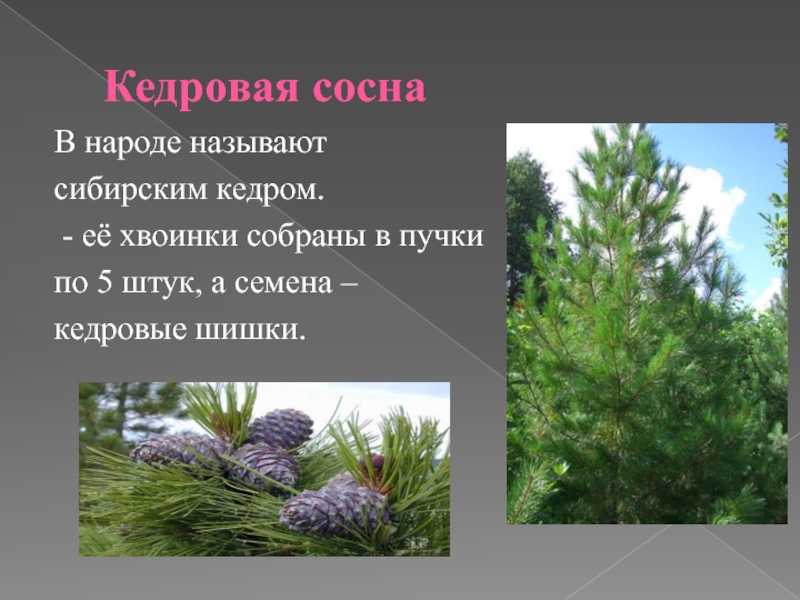 Кедровая сосна

В народе называют сибирским кедром.

- её хвоинки собраны в пучки по 5 штук, а семена – кедровые шишки.